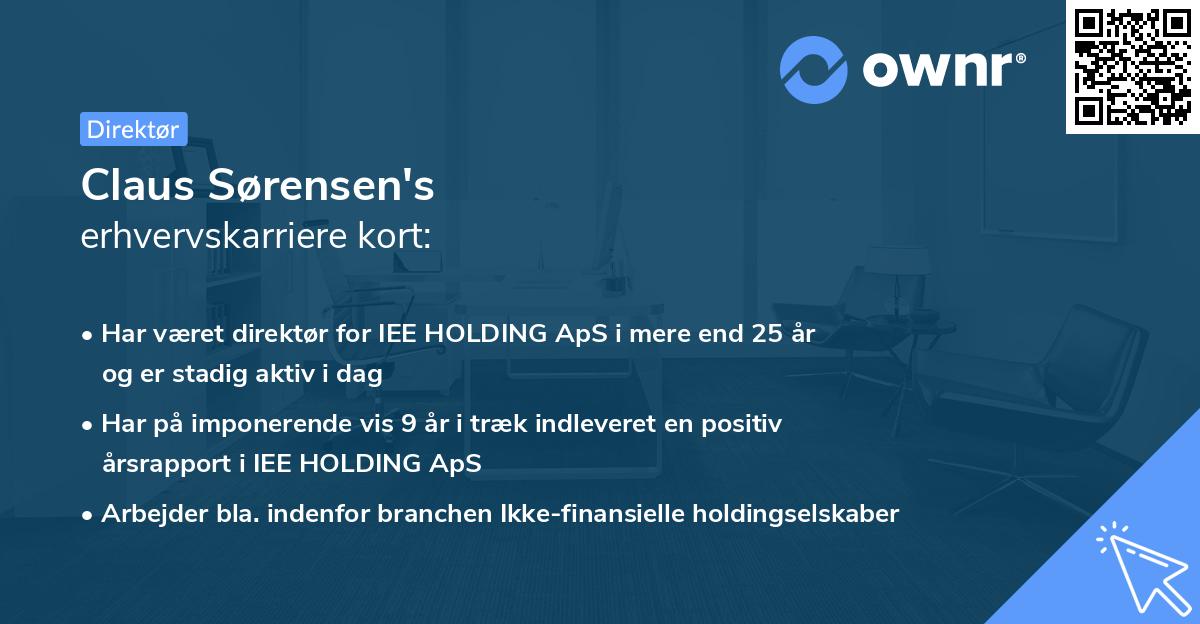 ownr®

Direktør

Claus Sørensen's
erhvervskarriere kort:

• Har været direktør for IEE HOLDING ApS i mere end 25 år og er stadig aktiv i dag

• Har på imponerende vis 9 år i træk indleveret en positiv årsrapport i IEE HOLDING ApS

• Arbejder bla. indenfor branchen Ikke-finansielle holdingselskaber